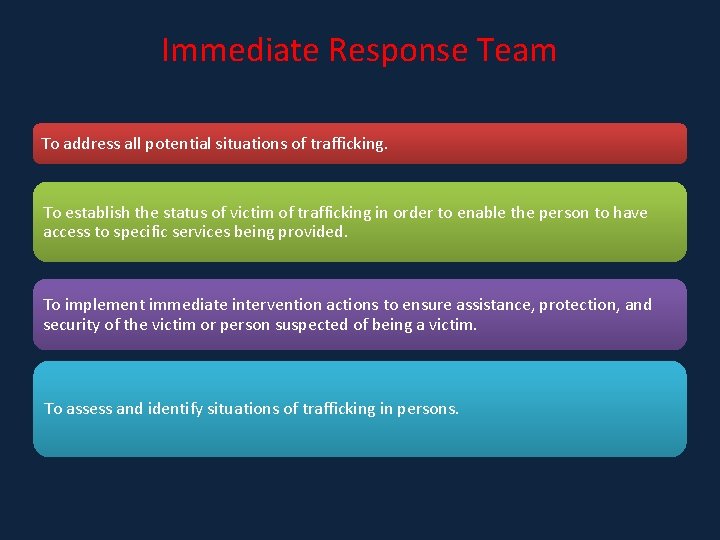 Immediate Response Team

To address all potential situations of trafficking.

To establish the status of victim of trafficking in order to enable the person to have access to specific services being provided.

To implement immediate intervention actions to ensure assistance, protection, and security of the victim or person suspected of being a victim.

To assess and identify situations of trafficking in persons.